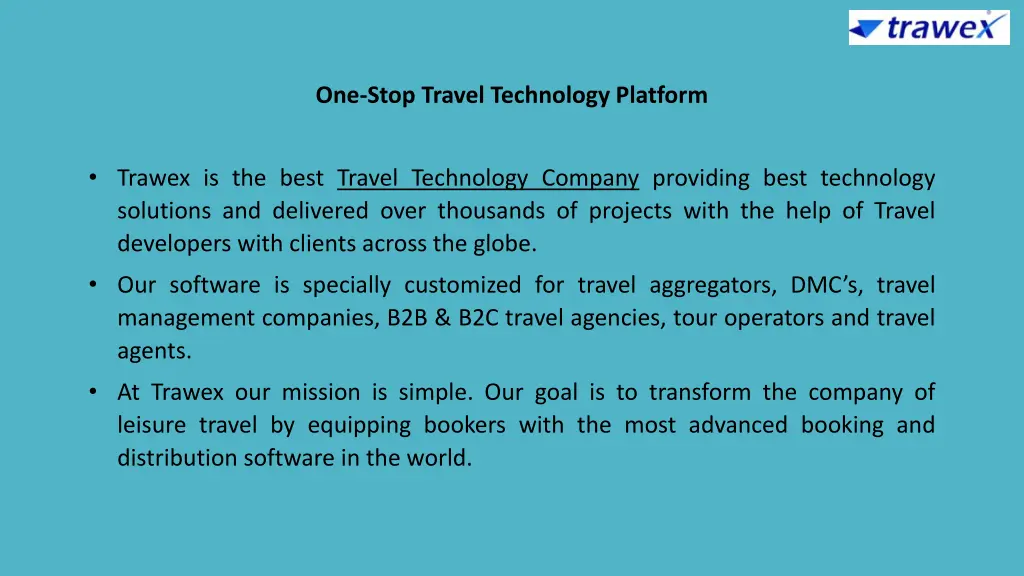 trawex

One-Stop Travel Technology Platform

• Trawex is the best Travel Technology Company providing best technology solutions and delivered over thousands of projects with the help of Travel developers with clients across the globe.

• Our software is specially customized for travel aggregators, DMC's, travel management companies, B2B & B2C travel agencies, tour operators and travel agents.

• At Trawex our mission is simple. Our goal is to transform the company of leisure travel by equipping bookers with the most advanced booking and distribution software in the world.